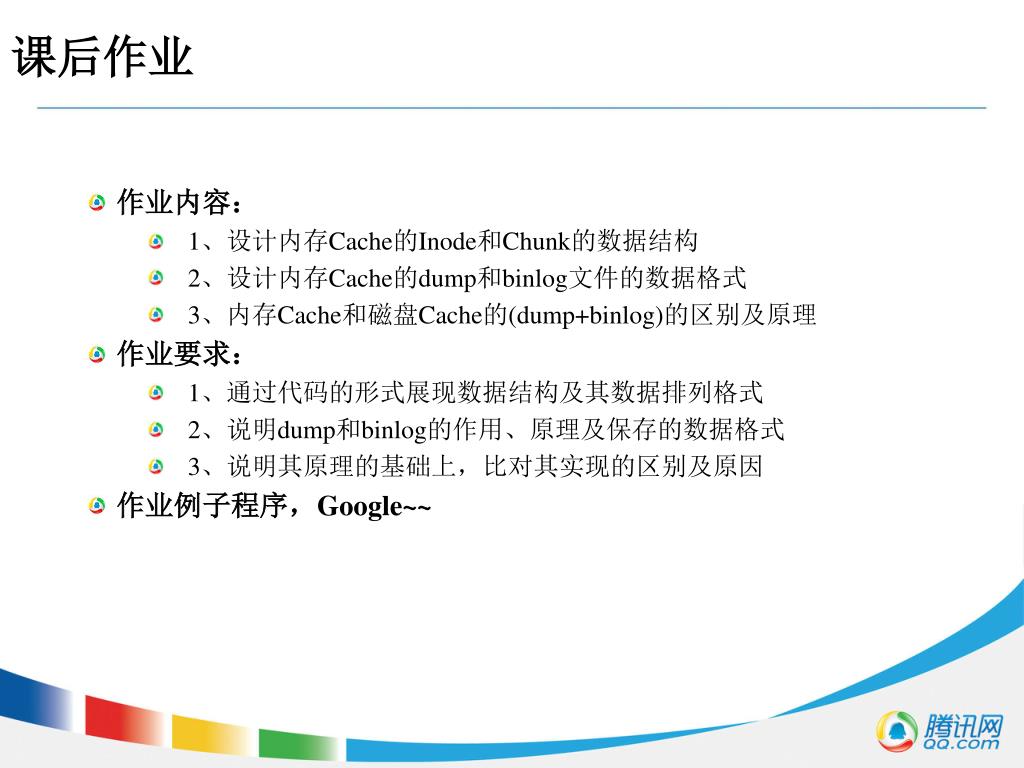 课后作业

作业内容：

1、设计内存Cache的Inode和Chunk的数据结构

2、设计内存Cache的dump和binlog文件的数据格式

3、内存Cache和磁盘Cache的(dump+binlog)的区别及原理

作业要求：

1、通过代码的形式展现数据结构及其数据排列格式

2、说明dump和binlog的作用、原理及保存的数据格式

3、说明其原理的基础上，比对其实现的区别及原因

作业例子程序，Google~~

腾讯网
QQ.com